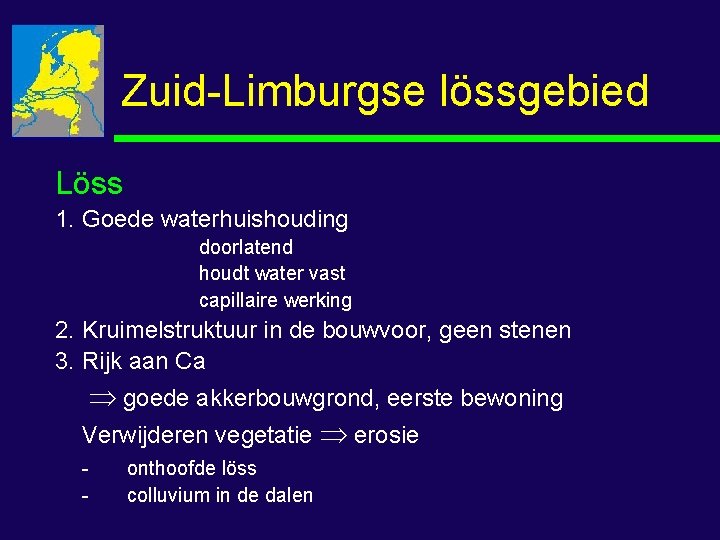 Zuid-Limburgse lössgebied

Löss

1. Goede waterhuishouding

doorlatend

houdt water vast

capillaire werking

2. Kruimelstruktuur in de bouwvoor, geen stenen

3. Rijk aan Ca

$\Rightarrow$ goede akkerbouwgrond, eerste bewoning

Verwijderen vegetatie $\Rightarrow$ erosie

- onthoofde löss

- colluvium in de dalen